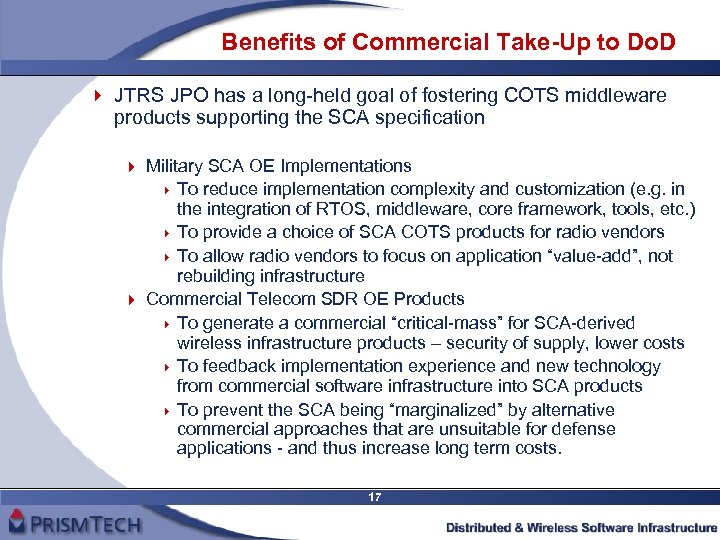 Benefits of Commercial Take-Up to DoD

JTRS JPO has a long-held goal of fostering COTS middleware products supporting the SCA specification

Military SCA OE Implementations

To reduce implementation complexity and customization (e.g. in the integration of RTOS, middleware, core framework, tools, etc.)

To provide a choice of SCA COTS products for radio vendors

To allow radio vendors to focus on application “value-add”, not rebuilding infrastructure

Commercial Telecom SDR OE Products

To generate a commercial “critical-mass” for SCA-derived wireless infrastructure products – security of supply, lower costs

To feedback implementation experience and new technology from commercial software infrastructure into SCA products

To prevent the SCA being “marginalized” by alternative commercial approaches that are unsuitable for defense applications - and thus increase long term costs.

17

PRISMTECH

Distributed & Wireless Software Infrastructure